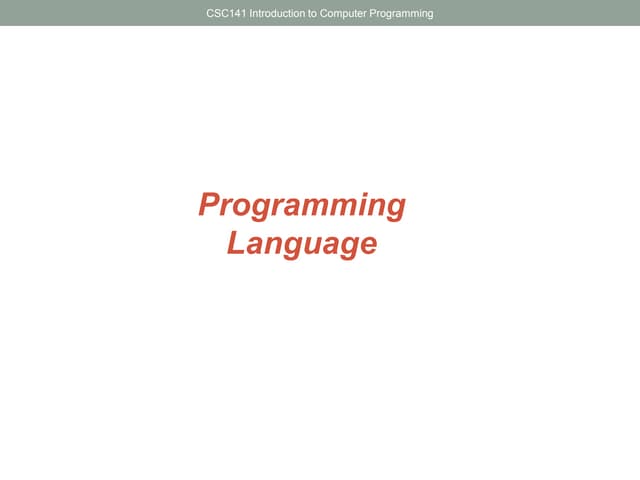 CSC141 Introduction to Computer Programming

Programming Language